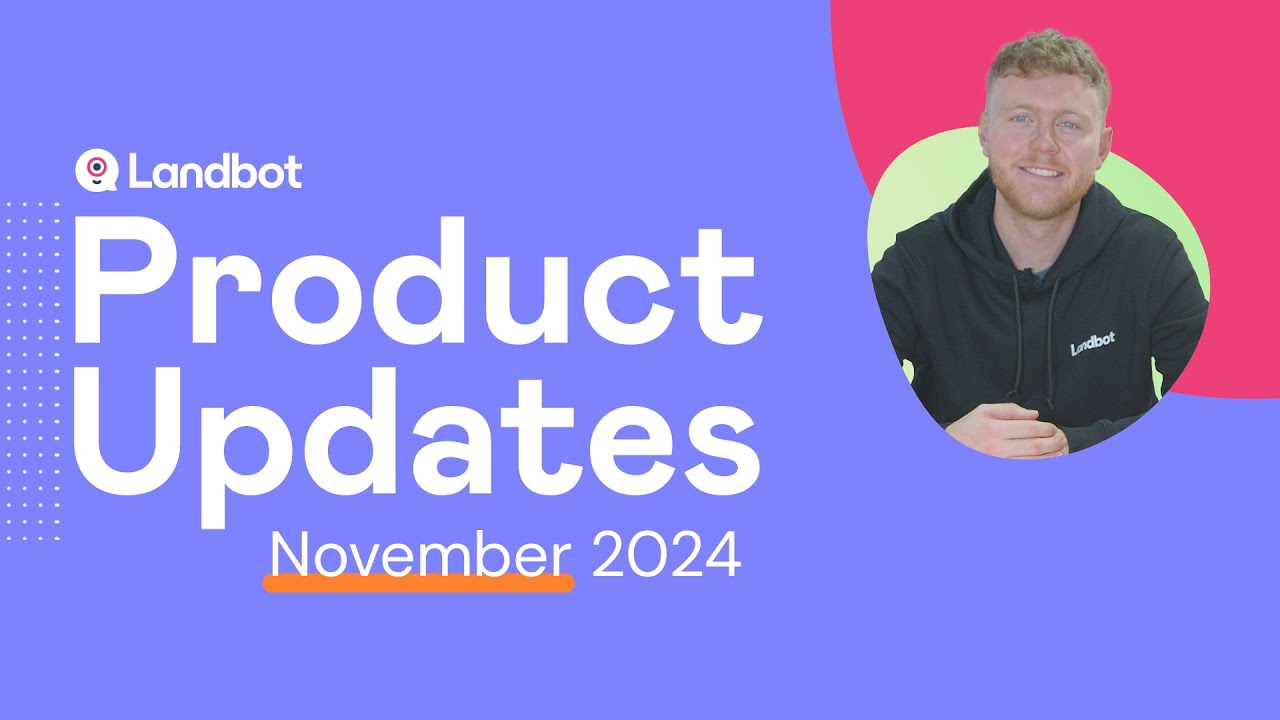 Landbot

Product Updates

November 2024

Landbot